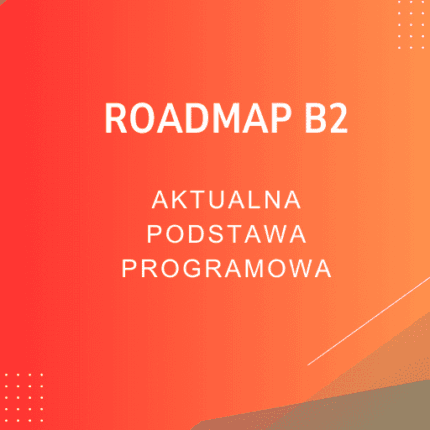 ROADMAP B2

AKTUALNA PODSTAWA PROGRAMOWA